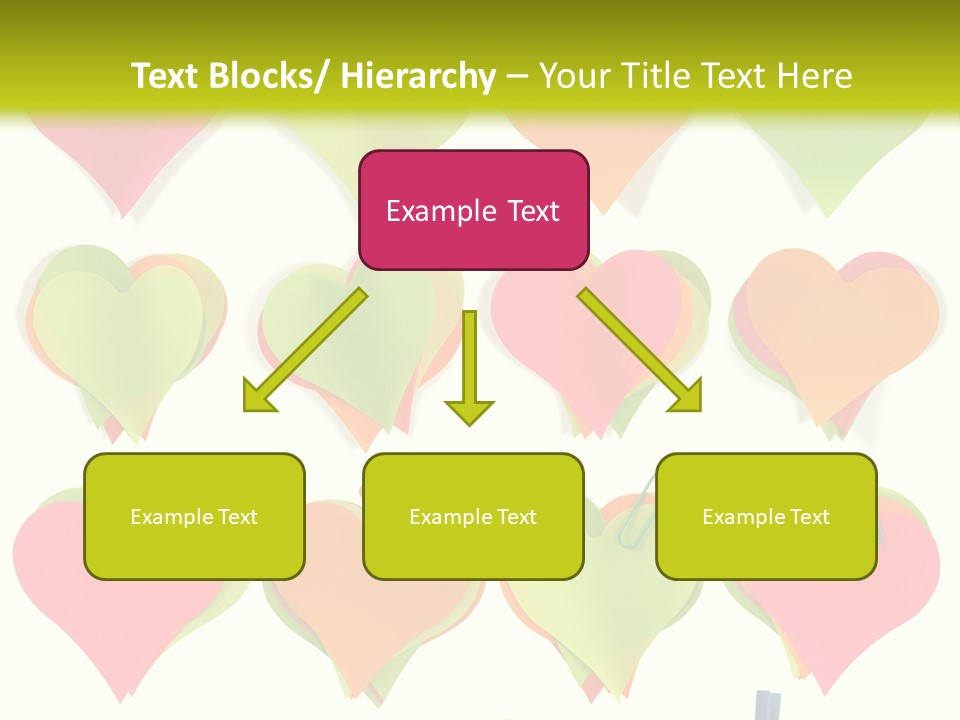 Text Blocks/ Hierarchy – Your Title Text Here

Example Text

Example Text

Example Text

Example Text